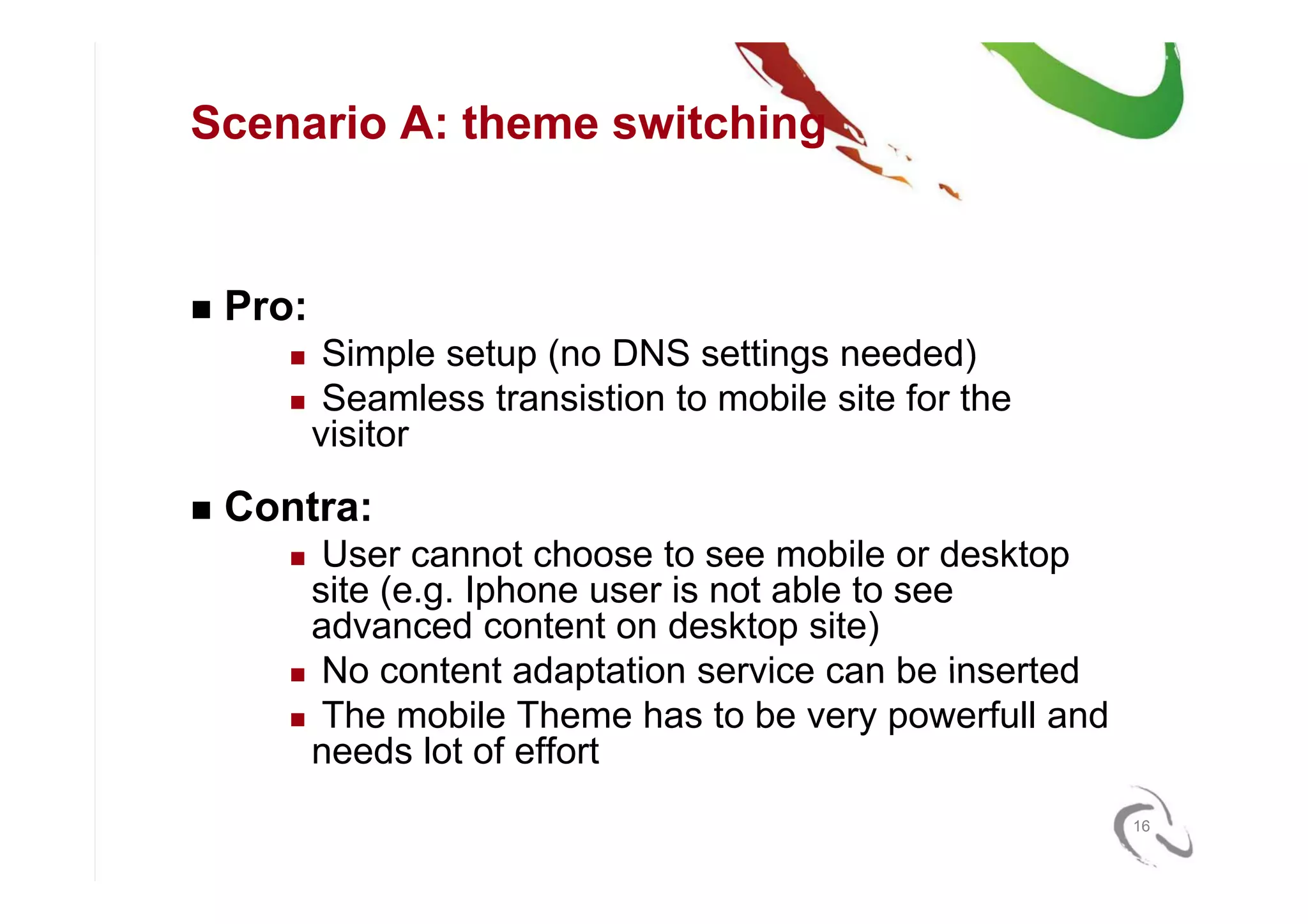 Scenario A: theme switching

■ Pro:

■ Simple setup (no DNS settings needed)

■ Seamless transistion to mobile site for the visitor

■ Contra:

■ User cannot choose to see mobile or desktop site (e.g. Iphone user is not able to see advanced content on desktop site)

■ No content adaptation service can be inserted

■ The mobile Theme has to be very powerfull and needs lot of effort

16